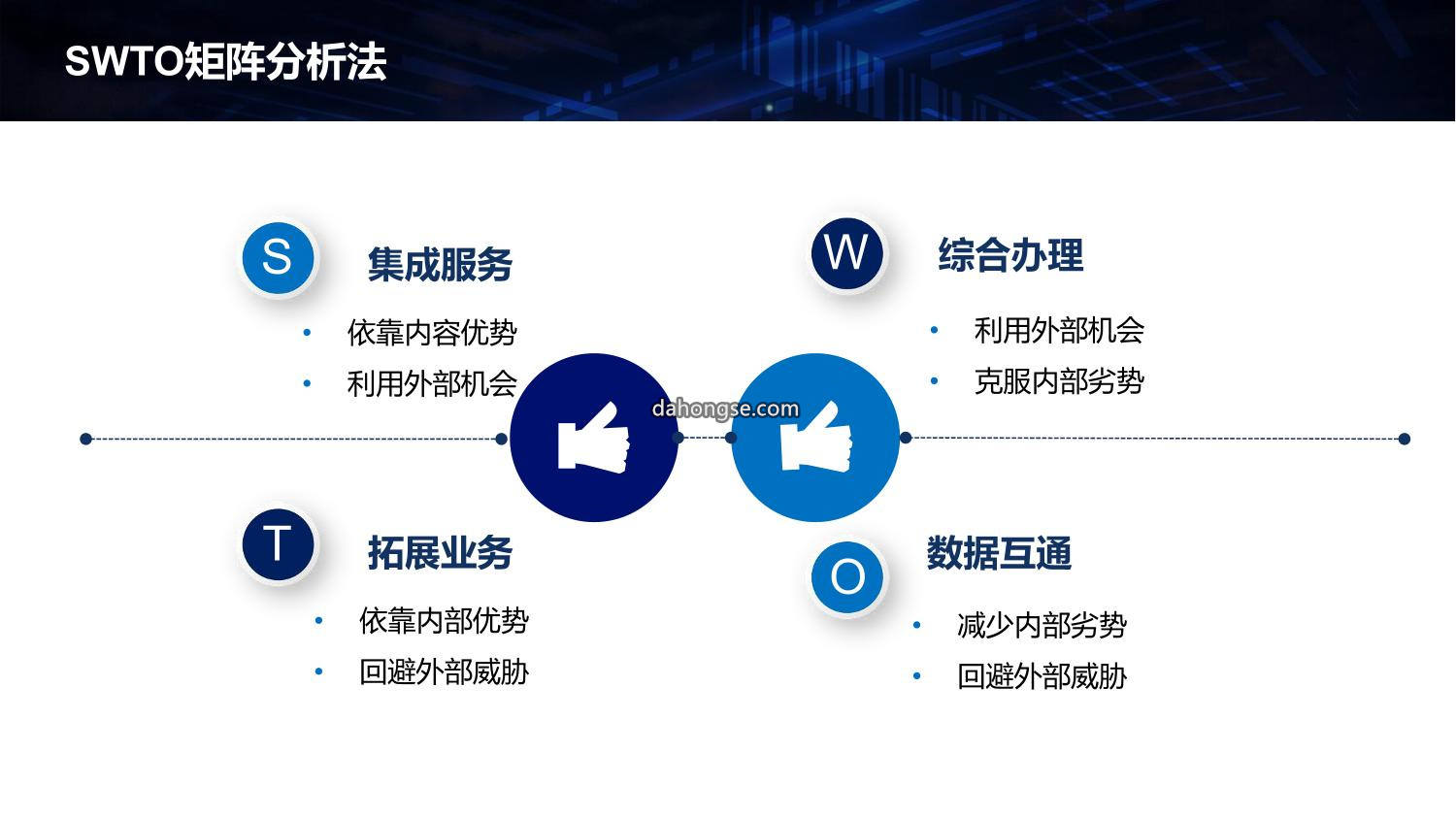 SWTO矩阵分析法

S
集成服务
• 依靠内容优势
• 利用外部机会

W
综合办理
• 利用外部机会
• 克服内部劣势

dahongse.com

T
拓展业务
• 依靠内部优势
• 回避外部威胁

O
数据互通
• 减少内部劣势
• 回避外部威胁